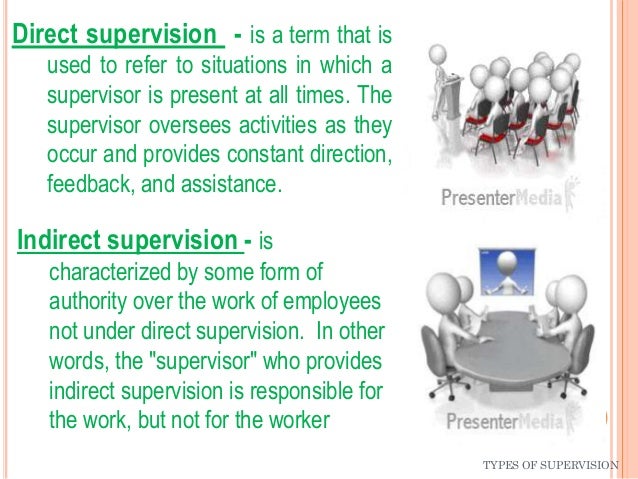 Direct supervision - is a term that is used to refer to situations in which a supervisor is present at all times. The supervisor oversees activities as they occur and provides constant direction, feedback, and assistance.

PresenterMedia

Indirect supervision - is characterized by some form of authority over the work of employees not under direct supervision. In other words, the "supervisor" who provides indirect supervision is responsible for the work, but not for the worker

PresenterMedia

TYPES OF SUPERVISION